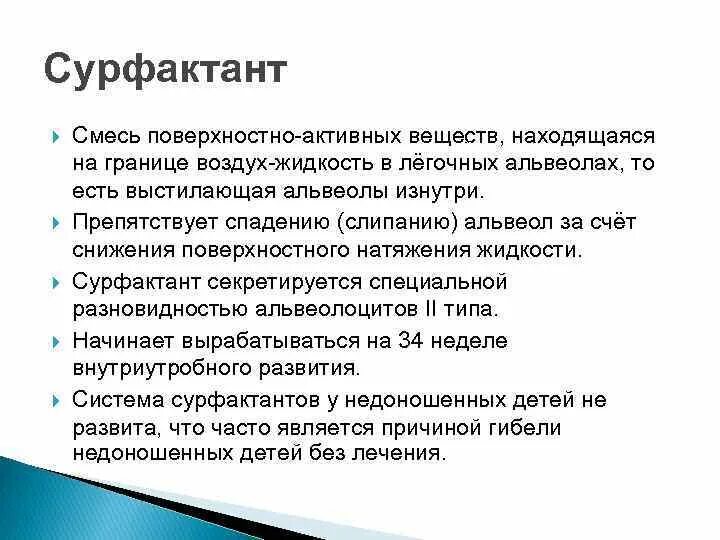 Сурфактант

Смесь поверхностно-активных веществ, находящаяся на границе воздух-жидкость в лёгочных альвеолах, то есть выстилающая альвеолы изнутри.

Препятствует спадению (слипанию) альвеол за счёт снижения поверхностного натяжения жидкости.

Сурфактант секретируется специальной разновидностью альвеолоцитов II типа.

Начинает вырабатываться на 34 неделе внутриутробного развития.

Система сурфактантов у недоношенных детей не развита, что часто является причиной гибели недоношенных детей без лечения.